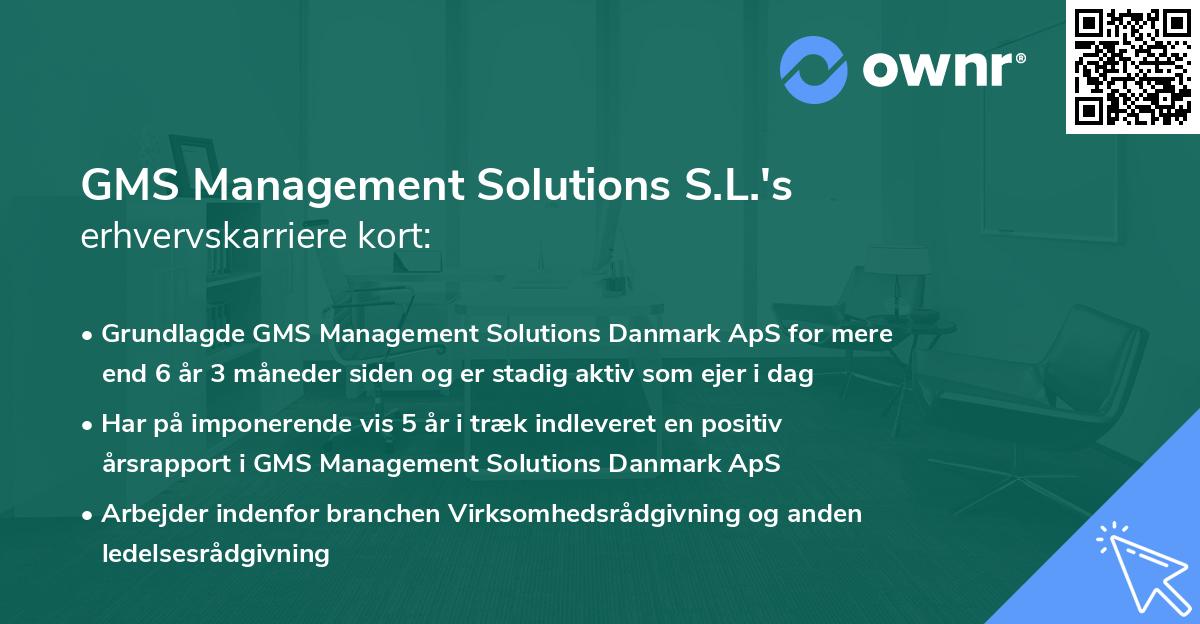 ownr®

GMS Management Solutions S.L.'s erhvervskarriere kort:

• Grundlagde GMS Management Solutions Danmark ApS for mere end 6 år 3 måneder siden og er stadig aktiv som ejer i dag
• Har på imponerende vis 5 år i træk indleveret en positiv årsrapport i GMS Management Solutions Danmark ApS
• Arbejder indenfor branchen Virksomhedsrådgivning og anden ledelsesrådgivning